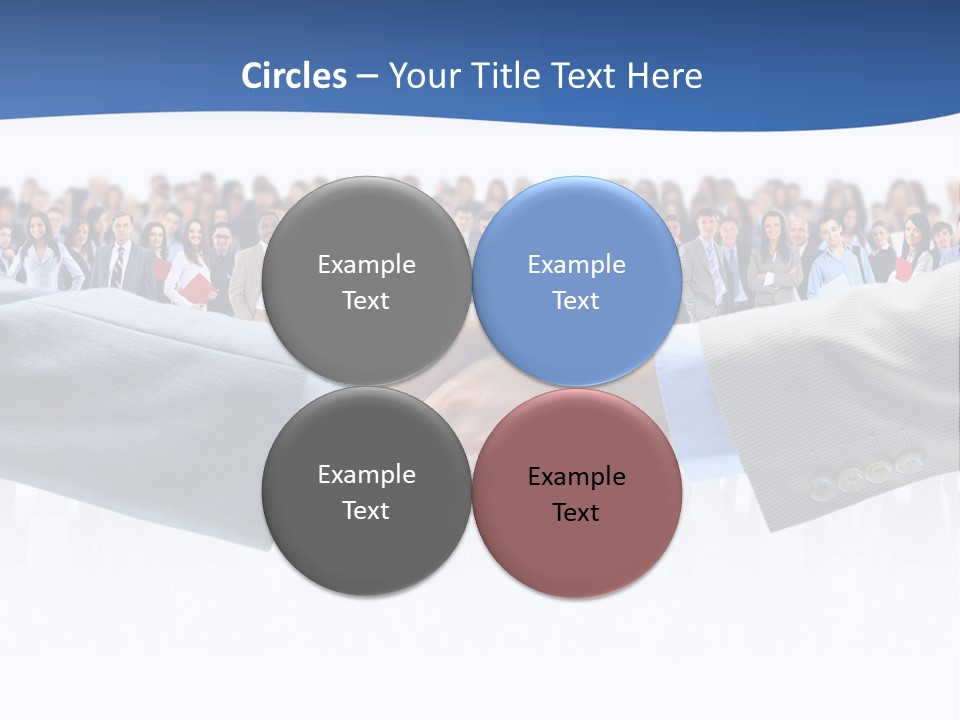 Circles – Your Title Text Here

Example Text

Example Text

Example Text

Example Text